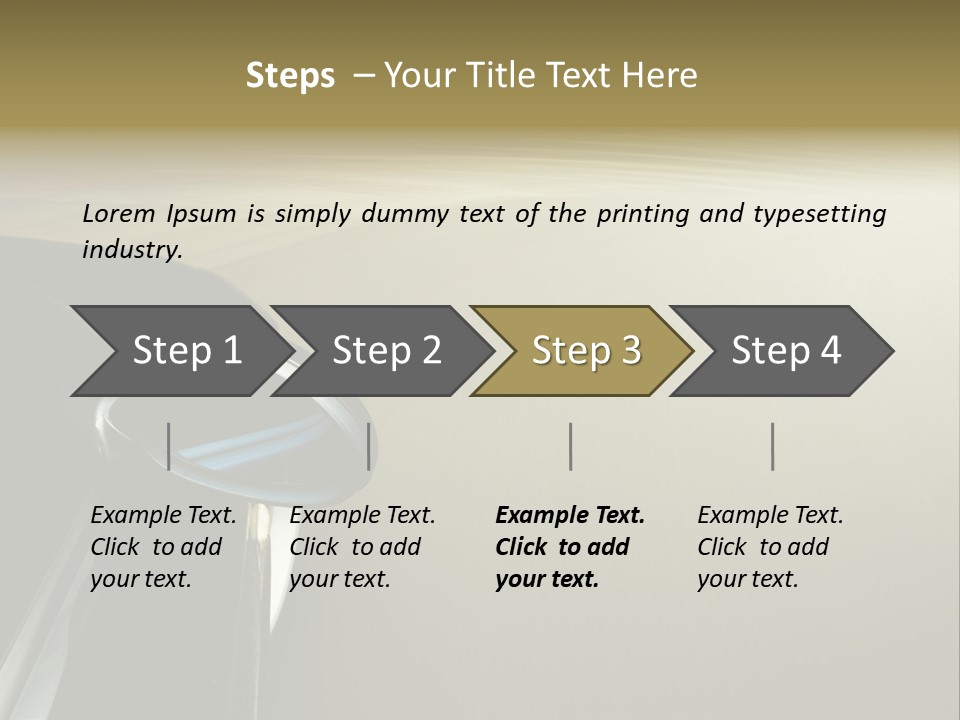 Steps – Your Title Text Here

Lorem Ipsum is simply dummy text of the printing and typesetting industry.

Step 1

Step 2

Step 3

Step 4

Example Text. Click to add your text.

Example Text. Click to add your text.

Example Text. Click to add your text.

Example Text. Click to add your text.